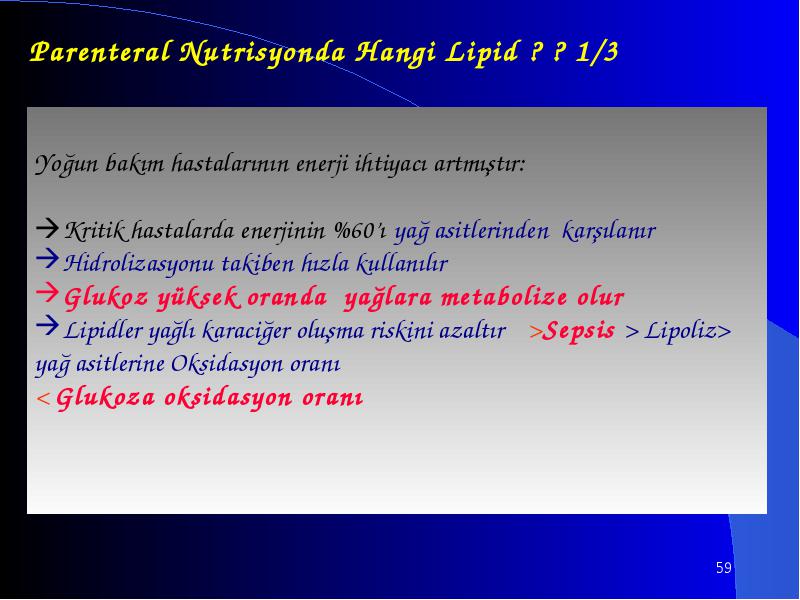 Parenteral Nutrisyonda Hangi Lipid ? ? 1/3

Yoğun bakım hastalarının enerji ihtiyacı artmıştır:

→ Kritik hastalarda enerjinin %60'ı yağ asitlerinden karşılanır
→ Hidrolizasyonu takiben hızla kullanılır
→ Glukoz yüksek oranda yağlara metabolize olur
→ Lipidler yağlı karaciğer oluşma riskini azaltır >Sepsis > Lipoliz> yağ asitlerine Oksidasyon oranı
< Glukoza oksidasyon oranı

59